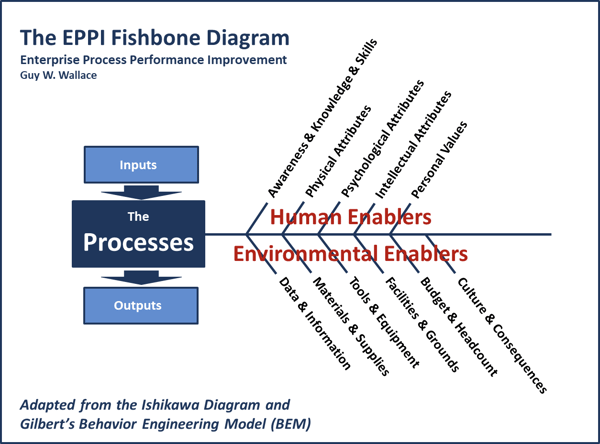 The EPPI Fishbone Diagram
Enterprise Process Performance Improvement
Guy W. Wallace

Inputs

The
Processes

Outputs

Awareness & Knowledge & Skills
Physical Attributes
Psychological Attributes
Intellectual Attributes
Personal Values

Human Enablers
Environmental Enablers

Data & Information
Materials & Supplies
Tools & Equipment
Facilities & Grounds
Budget & Headcount
Culture & Consequences

Adapted from the Ishikawa Diagram and Gilbert's Behavior Engineering Model (BEM)